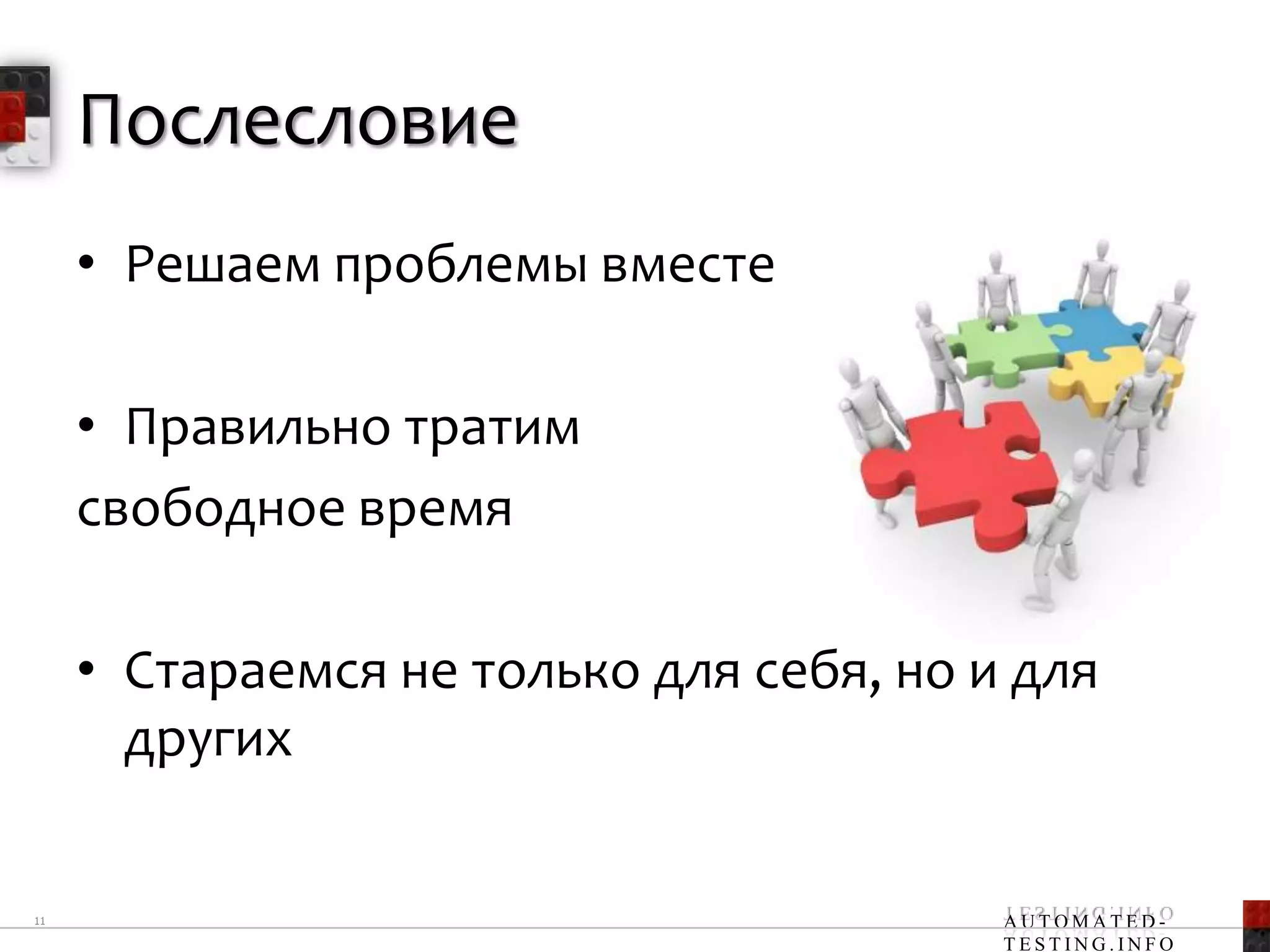 Послесловие

• Решаем проблемы вместе

• Правильно тратим свободное время

• Стараемся не только для себя, но и для других

11

AUTOMATED-TESTING.INFO